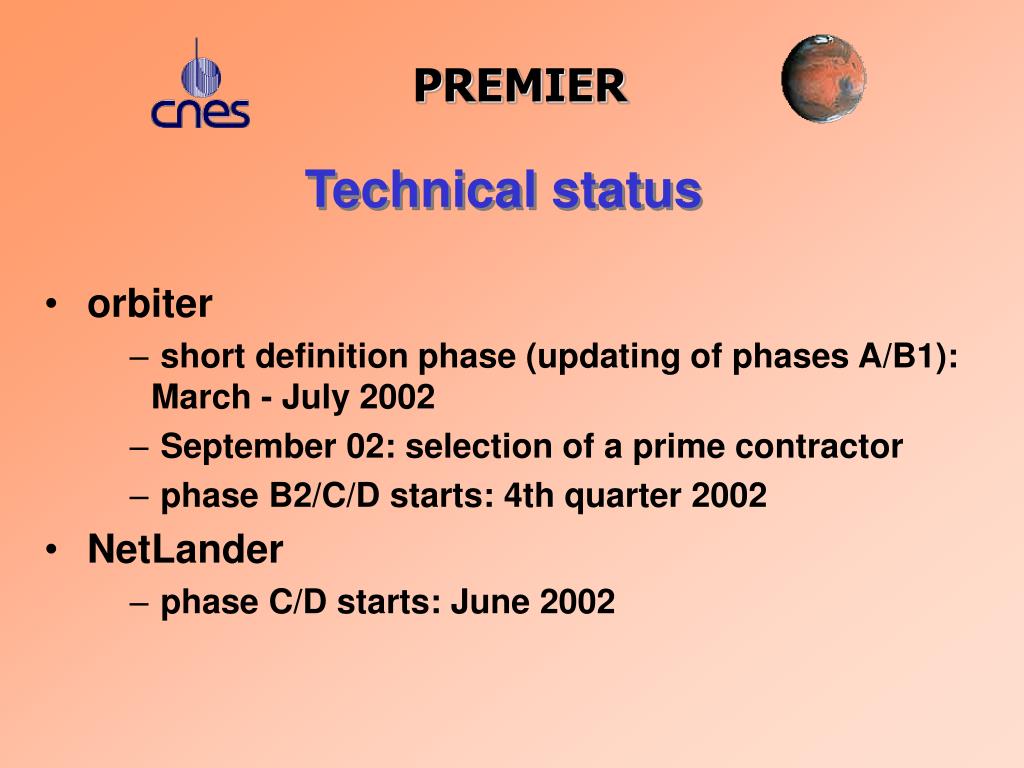 cnes

PREMIER

Technical status

• orbiter
– short definition phase (updating of phases A/B1): March - July 2002
– September 02: selection of a prime contractor
– phase B2/C/D starts: 4th quarter 2002
• NetLander
– phase C/D starts: June 2002